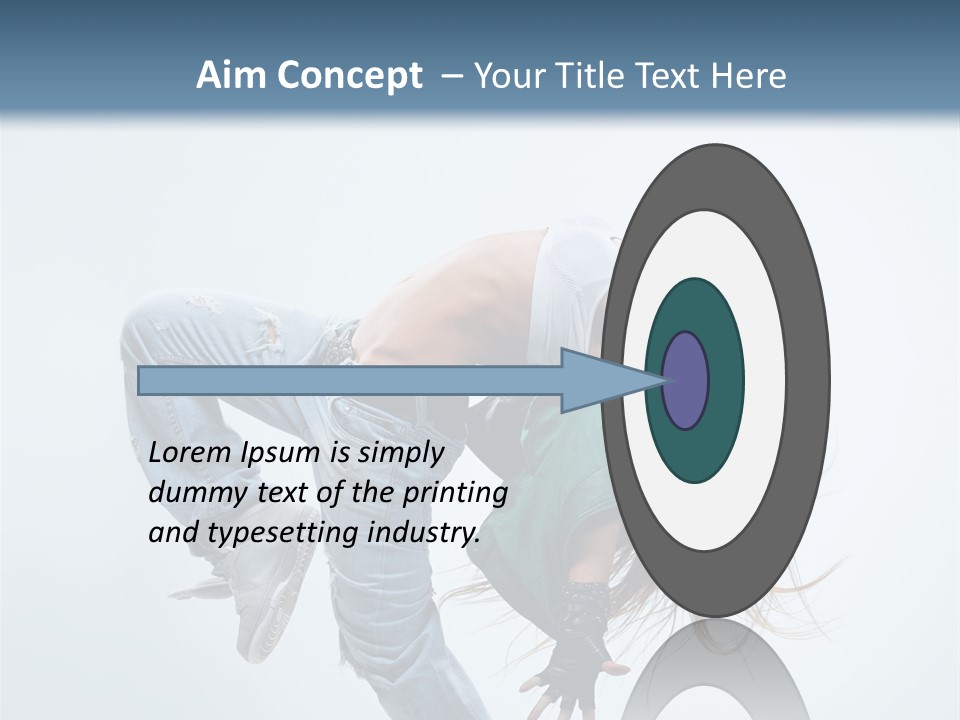 Aim Concept – Your Title Text Here

Lorem Ipsum is simply dummy text of the printing and typesetting industry.